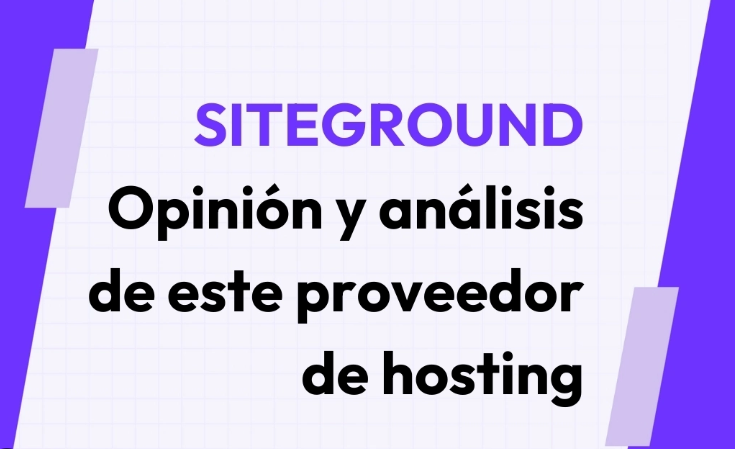 SITEGROUND

Opinión y análisis de este proveedor de hosting